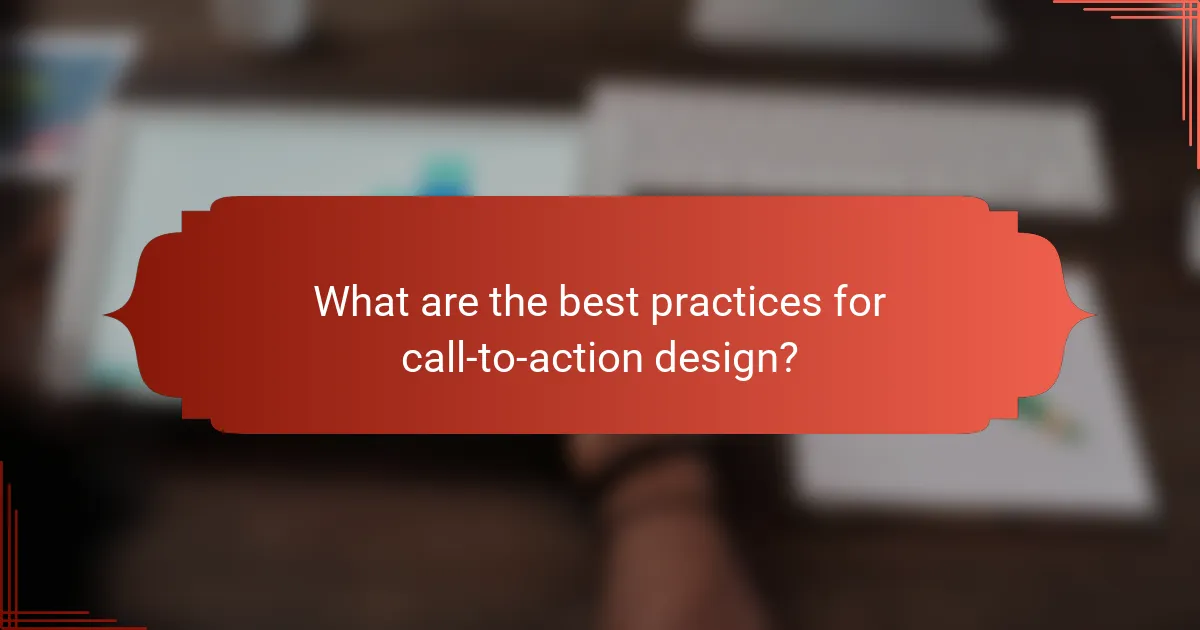 What are the best practices for call-to-action design?